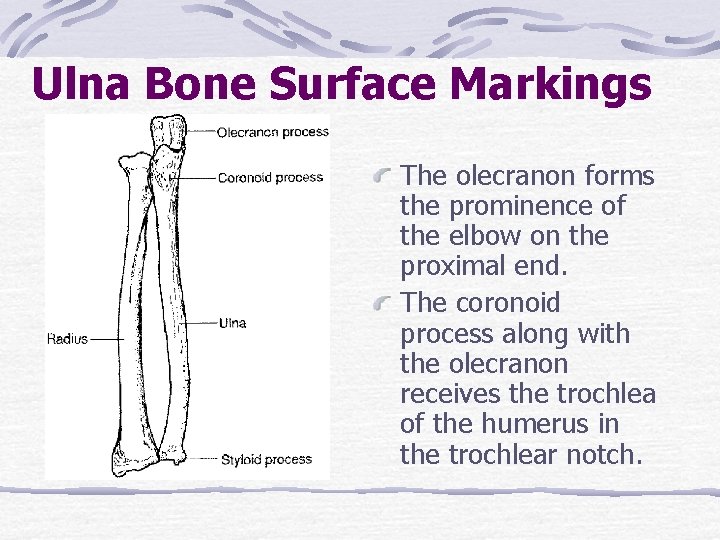 Ulna Bone Surface Markings

Olecranon process
Coronoid process
Radius
Ulna
Styloid process

The olecranon forms the prominence of the elbow on the proximal end.

The coronoid process along with the olecranon receives the trochlea of the humerus in the trochlear notch.